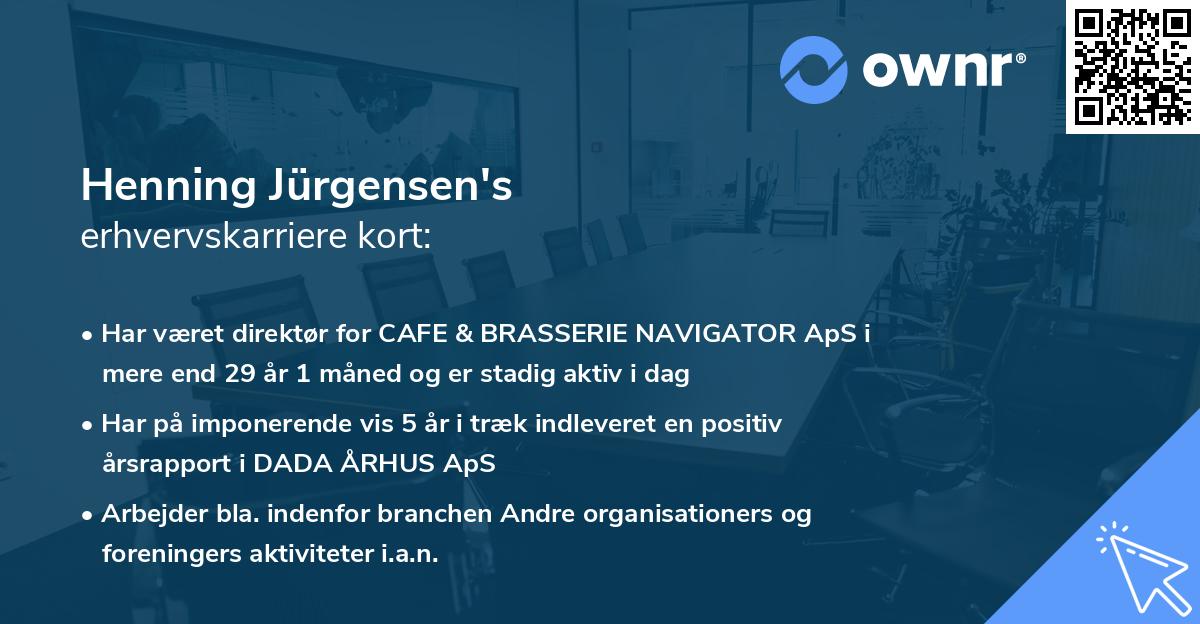 ownr®

Henning Jürgensen's
erhvervskarriere kort:

• Har været direktør for CAFE & BRASSERIE NAVIGATOR ApS i mere end 29 år 1 måned og er stadig aktiv i dag

• Har på imponerende vis 5 år i træk indleveret en positiv årsrapport i DADA ÅRHUS ApS

• Arbejder bla. indenfor branchen Andre organisationers og foreningers aktiviteter i.a.n.